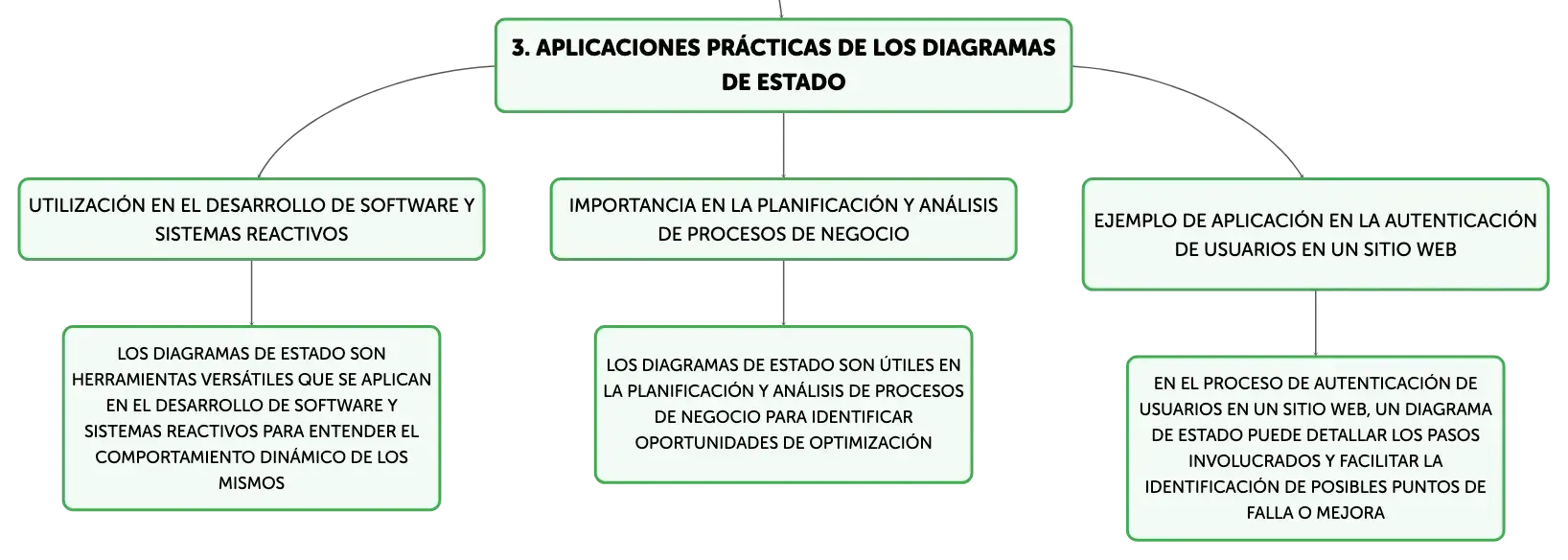 3. APLICACIONES PRÁCTICAS DE LOS DIAGRAMAS DE ESTADO

UTILIZACIÓN EN EL DESARROLLO DE SOFTWARE Y SISTEMAS REACTIVOS

LOS DIAGRAMAS DE ESTADO SON HERRAMIENTAS VERSÁTILES QUE SE APLICAN EN EL DESARROLLO DE SOFTWARE Y SISTEMAS REACTIVOS PARA ENTENDER EL COMPORTAMIENTO DINÁMICO DE LOS MISMOS

IMPORTANCIA EN LA PLANIFICACIÓN Y ANÁLISIS DE PROCESOS DE NEGOCIO

LOS DIAGRAMAS DE ESTADO SON ÚTILES EN LA PLANIFICACIÓN Y ANÁLISIS DE PROCESOS DE NEGOCIO PARA IDENTIFICAR OPORTUNIDADES DE OPTIMIZACIÓN

EJEMPLO DE APLICACIÓN EN LA AUTENTICACIÓN DE USUARIOS EN UN SITIO WEB

EN EL PROCESO DE AUTENTICACIÓN DE USUARIOS EN UN SITIO WEB, UN DIAGRAMA DE ESTADO PUEDE DETALLAR LOS PASOS INVOLUCRADOS Y FACILITAR LA IDENTIFICACIÓN DE POSIBLES PUNTOS DE FALLA O MEJORA